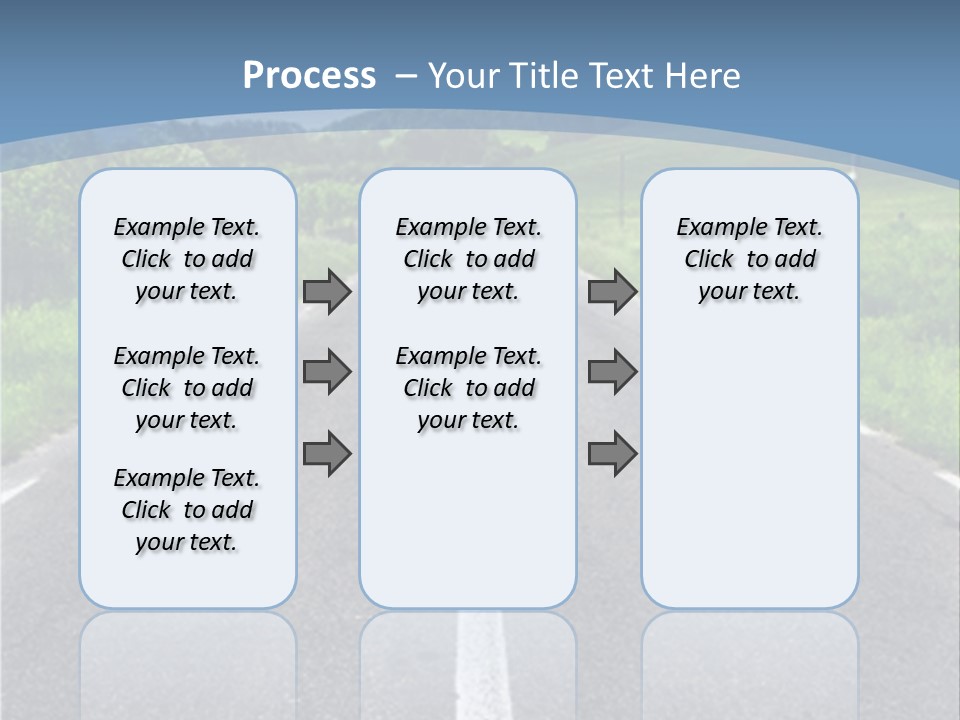 Process – Your Title Text Here

Example Text. Click to add your text.

Example Text. Click to add your text.

Example Text. Click to add your text.

Example Text. Click to add your text.

Example Text. Click to add your text.

Example Text. Click to add your text.